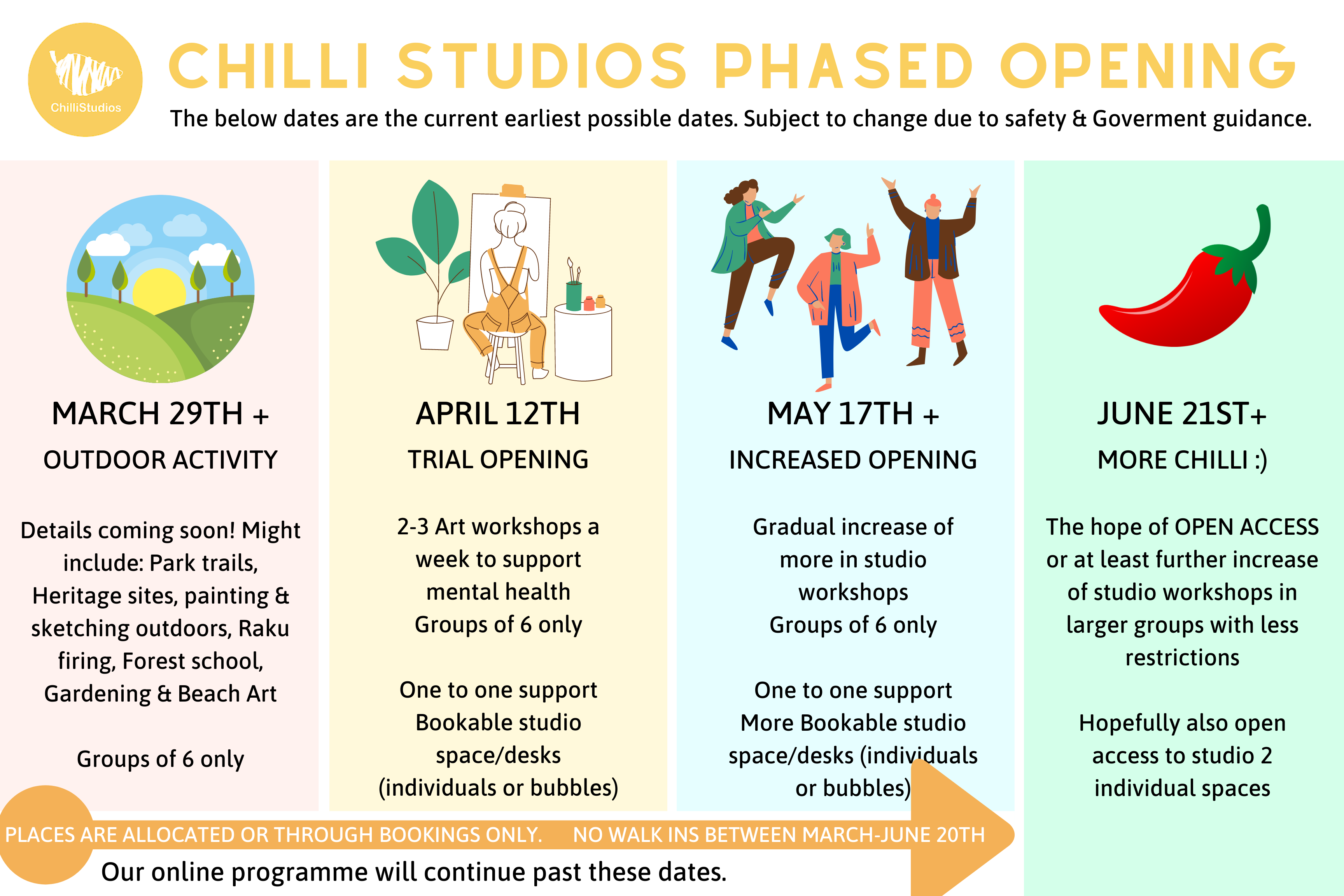 ChilliStudios

CHILLI STUDIOS PHASED OPENING

The below dates are the current earliest possible dates. Subject to change due to safety & Goverment guidance.

MARCH 29TH +

OUTDOOR ACTIVITY

Details coming soon! Might include: Park trails, Heritage sites, painting & sketching outdoors, Raku firing, Forest school, Gardening & Beach Art

Groups of 6 only

APRIL 12TH

TRIAL OPENING

2-3 Art workshops a week to support mental health
Groups of 6 only

One to one support
Bookable studio space/desks (individuals or bubbles)

MAY 17TH +

INCREASED OPENING

Gradual increase of more in studio workshops
Groups of 6 only

One to one support
More Bookable studio space/desks (individuals or bubbles)

JUNE 21ST+

MORE CHILLI :)

The hope of OPEN ACCESS or at least further increase of studio workshops in larger groups with less restrictions

Hopefully also open access to studio 2 individual spaces

PLACES ARE ALLOCATED OR THROUGH BOOKINGS ONLY. NO WALK INS BETWEEN MARCH-JUNE 20TH

Our online programme will continue past these dates.